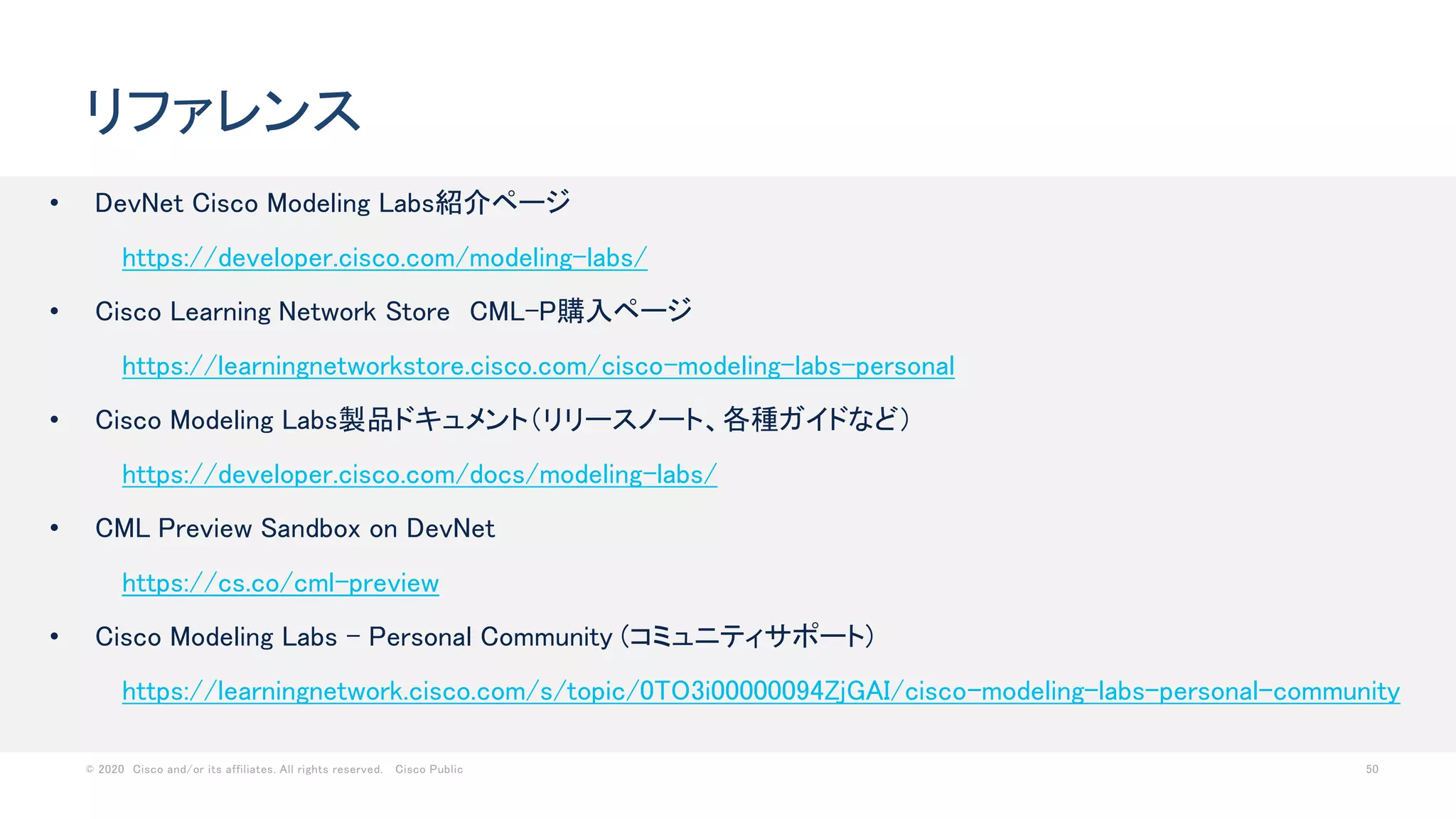 リファレンス

• DevNet Cisco Modeling Labs紹介ページ

https://developer.cisco.com/modeling-labs/

• Cisco Learning Network Store CML-P購入ページ

https://learningnetworkstore.cisco.com/cisco-modeling-labs-personal

• Cisco Modeling Labs製品ドキュメント(リリースノート、各種ガイドなど)

https://developer.cisco.com/docs/modeling-labs/

• CML Preview Sandbox on DevNet

https://cs.co/cml-preview

• Cisco Modeling Labs – Personal Community (コミュニティサポート)

https://learningnetwork.cisco.com/s/topic/0TO3i00000094ZjGAI/cisco-modeling-labs-personal-community

© 2020 Cisco and/or its affiliates. All rights reserved. Cisco Public

50